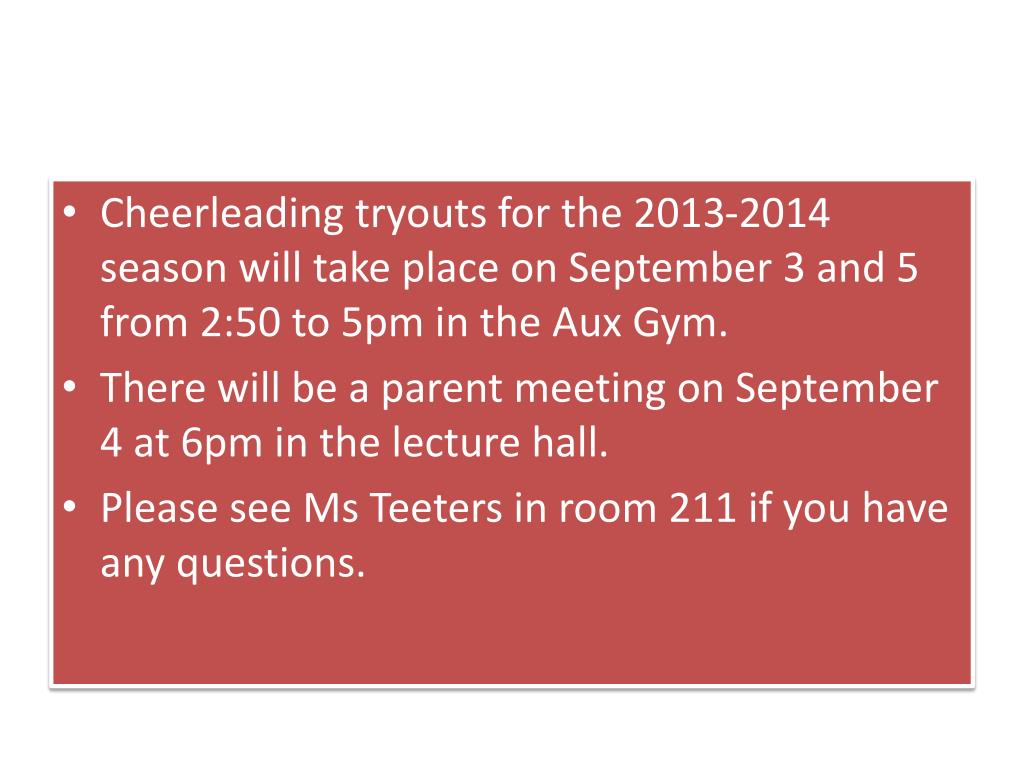 • Cheerleading tryouts for the 2013-2014 season will take place on September 3 and 5 from 2:50 to 5pm in the Aux Gym.

• There will be a parent meeting on September 4 at 6pm in the lecture hall.

• Please see Ms Teeters in room 211 if you have any questions.